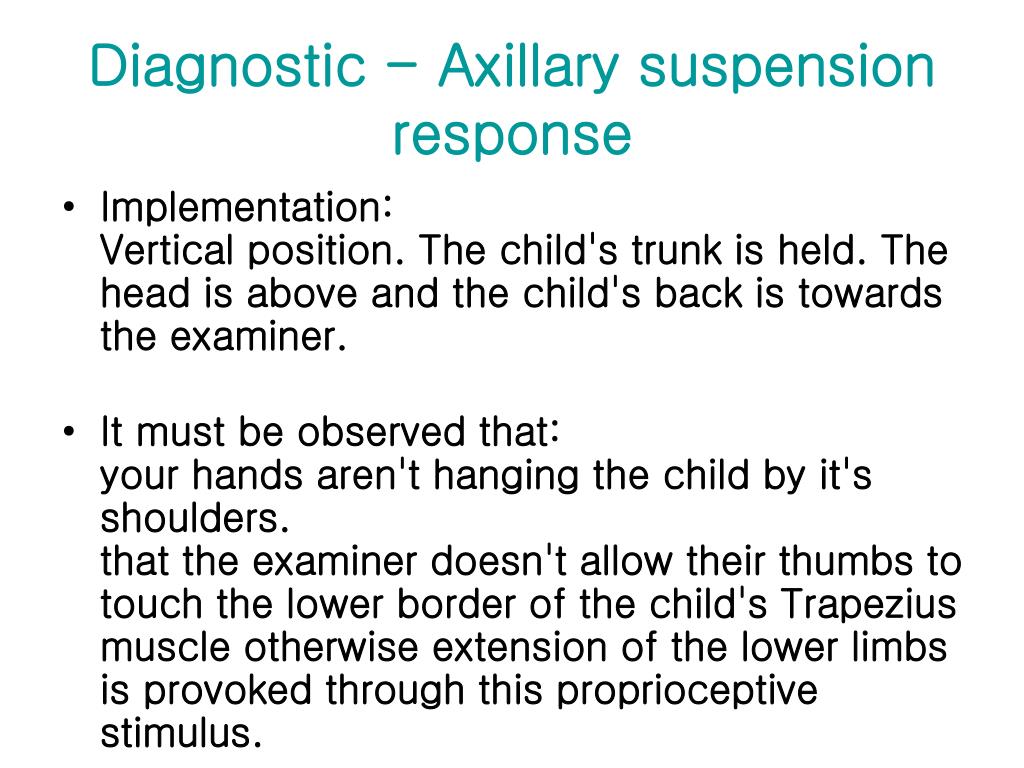 Diagnostic – Axillary suspension response

• Implementation:
Vertical position. The child's trunk is held. The head is above and the child's back is towards the examiner.

• It must be observed that:
your hands aren't hanging the child by it's shoulders.
that the examiner doesn't allow their thumbs to touch the lower border of the child's Trapezius muscle otherwise extension of the lower limbs is provoked through this proprioceptive stimulus.